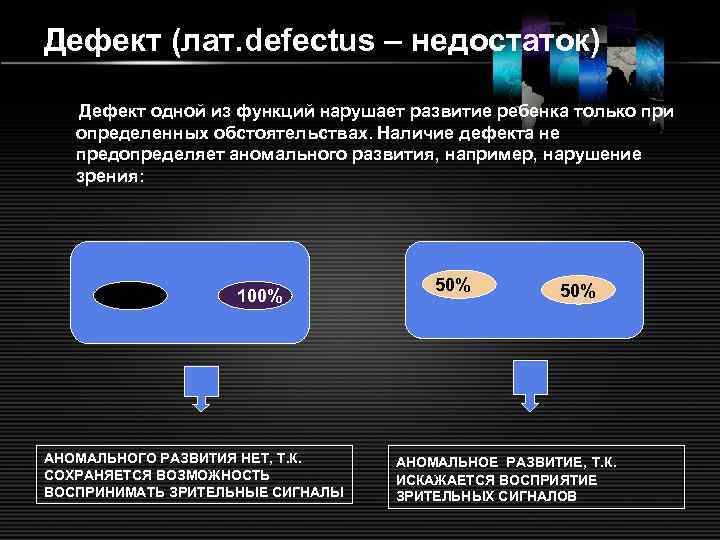 Дефект (лат.defectus – недостаток)

Дефект одной из функций нарушает развитие ребенка только при определенных обстоятельствах. Наличие дефекта не предопределяет аномального развития, например, нарушение зрения:

100%

50%

50%

АНОМАЛЬНОГО РАЗВИТИЯ НЕТ, Т.К. СОХРАНЯЕТСЯ ВОЗМОЖНОСТЬ ВОСПРИНИМАТЬ ЗРИТЕЛЬНЫЕ СИГНАЛЫ

АНОМАЛЬНОЕ РАЗВИТИЕ, Т.К. ИСКАЖАЕТСЯ ВОСПРИЯТИЕ ЗРИТЕЛЬНЫХ СИГНАЛОВ